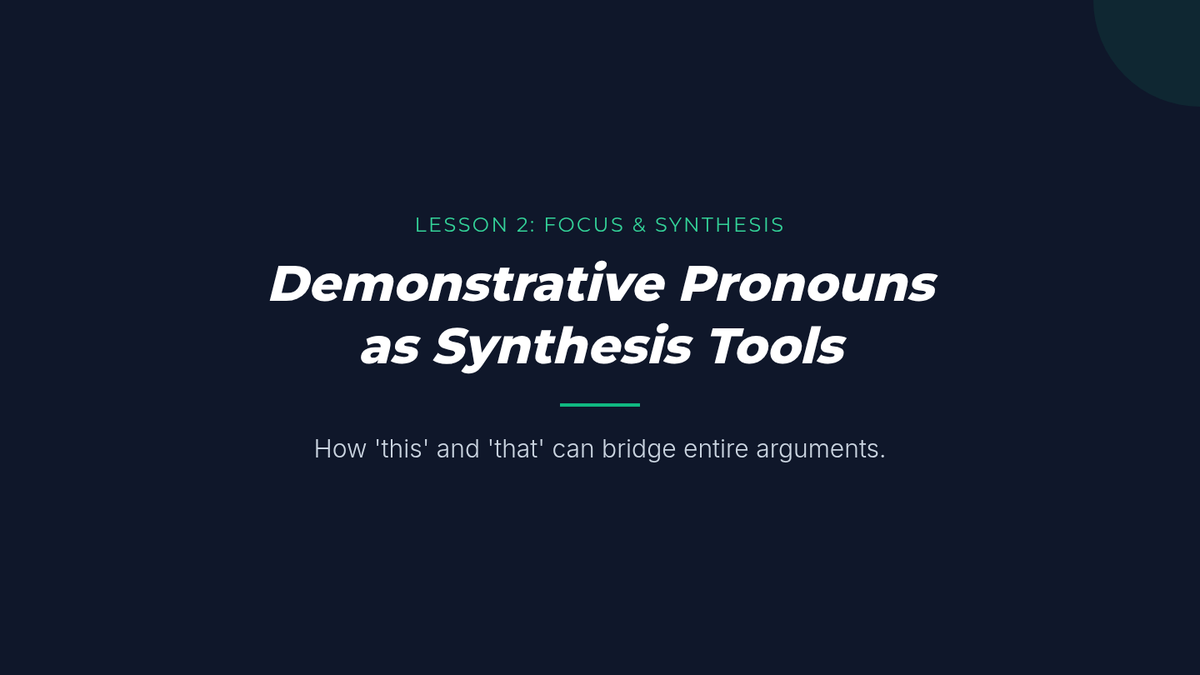 LESSON 2: FOCUS & SYNTHESIS

Demonstrative Pronouns as Synthesis Tools

How 'this' and 'that' can bridge entire arguments.